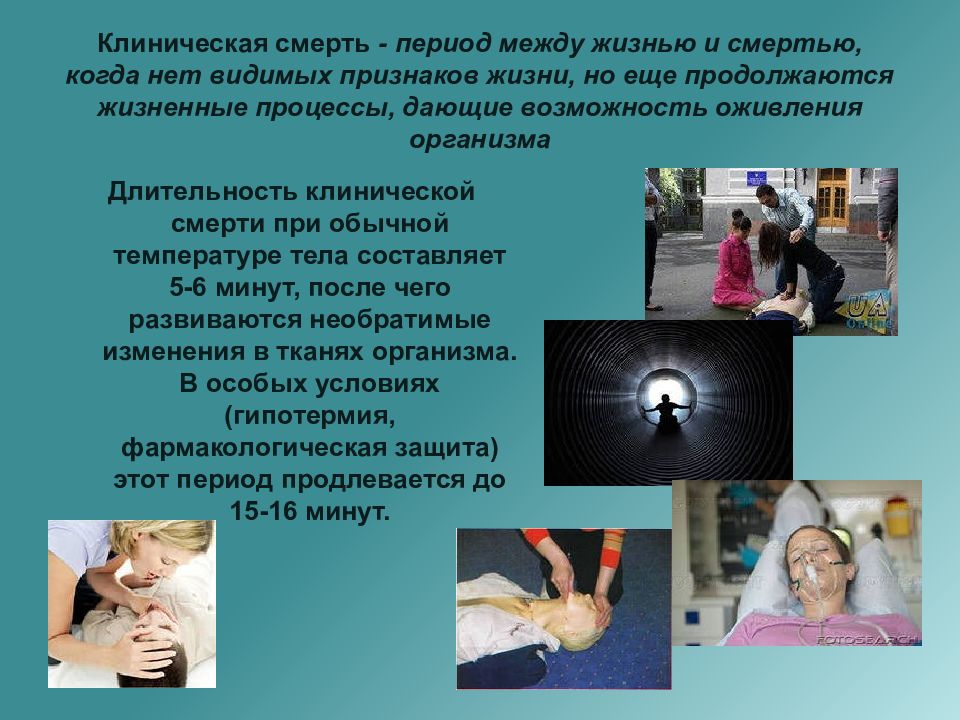 Клиническая смерть - период между жизнью и смертью, когда нет видимых признаков жизни, но еще продолжаются жизненные процессы, дающие возможность оживления организма

Длительность клинической смерти при обычной температуре тела составляет 5-6 минут, после чего развиваются необратимые изменения в тканях организма. В особых условиях (гипотермия, фармакологическая защита) этот период продлевается до 15-16 минут.

UA Online

FOTOSEARCH